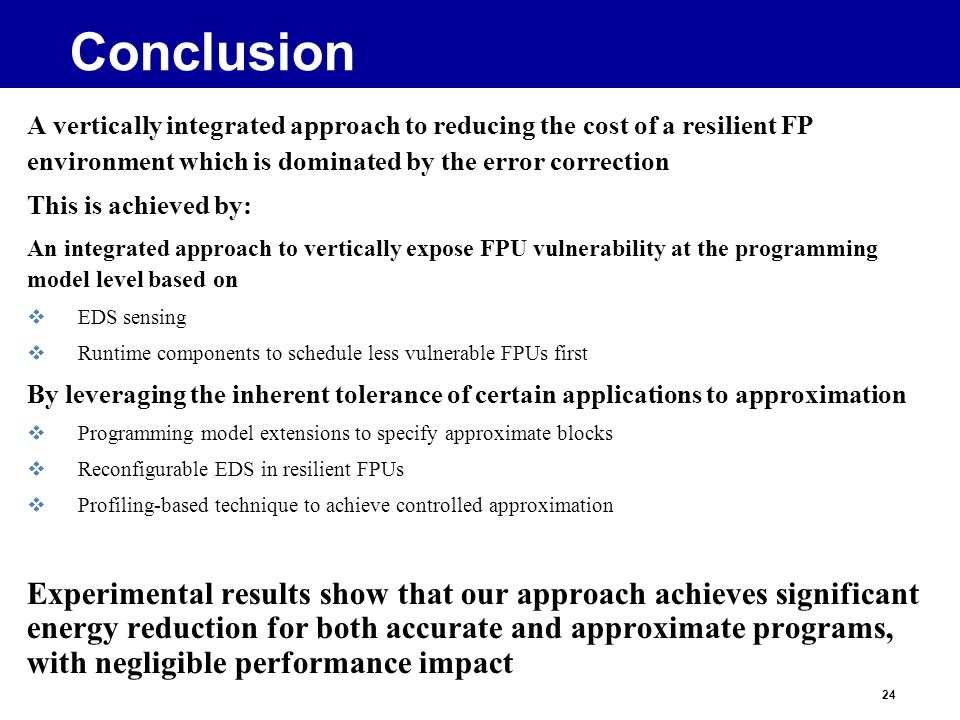 Conclusion

A vertically integrated approach to reducing the cost of a resilient FP environment which is dominated by the error correction

This is achieved by:

An integrated approach to vertically expose FPU vulnerability at the programming model level based on

❖ EDS sensing

❖ Runtime components to schedule less vulnerable FPUs first

By leveraging the inherent tolerance of certain applications to approximation

❖ Programming model extensions to specify approximate blocks

❖ Reconfigurable EDS in resilient FPUs

❖ Profiling-based technique to achieve controlled approximation

Experimental results show that our approach achieves significant energy reduction for both accurate and approximate programs, with negligible performance impact

24